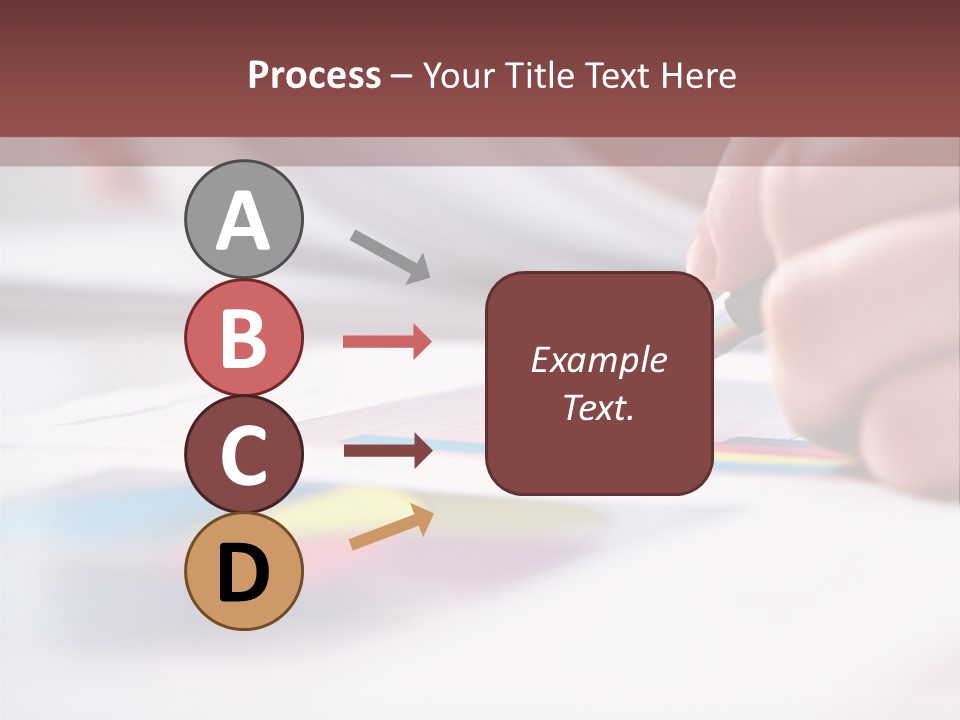 Process – Your Title Text Here

A

B

C

D

Example Text.